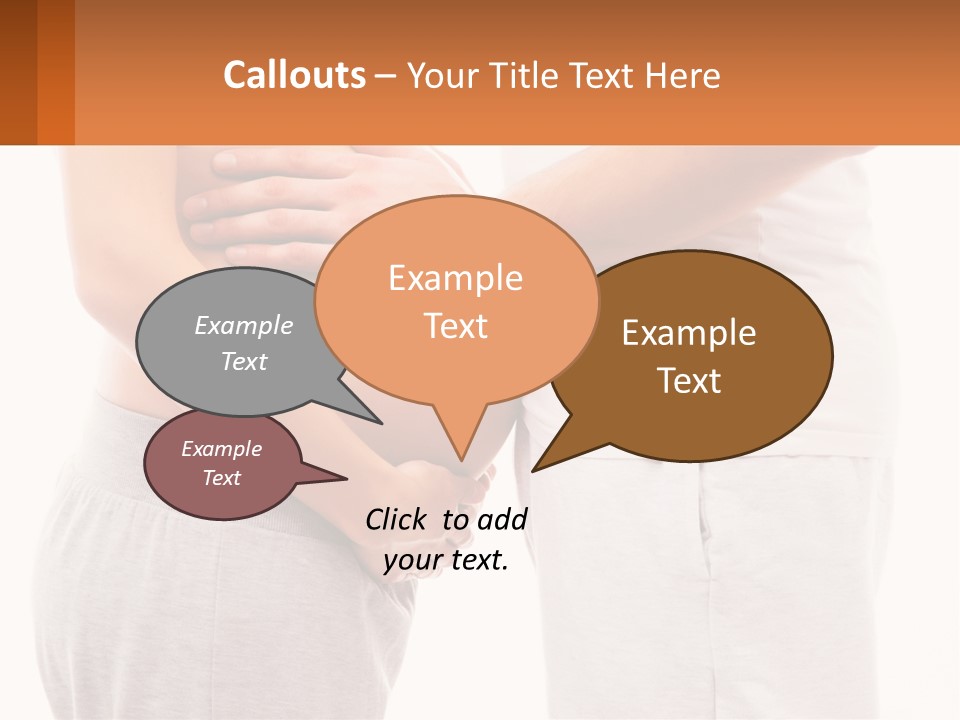 Callouts – Your Title Text Here

Example Text

Example Text

Example Text

Example Text

Click to add your text.